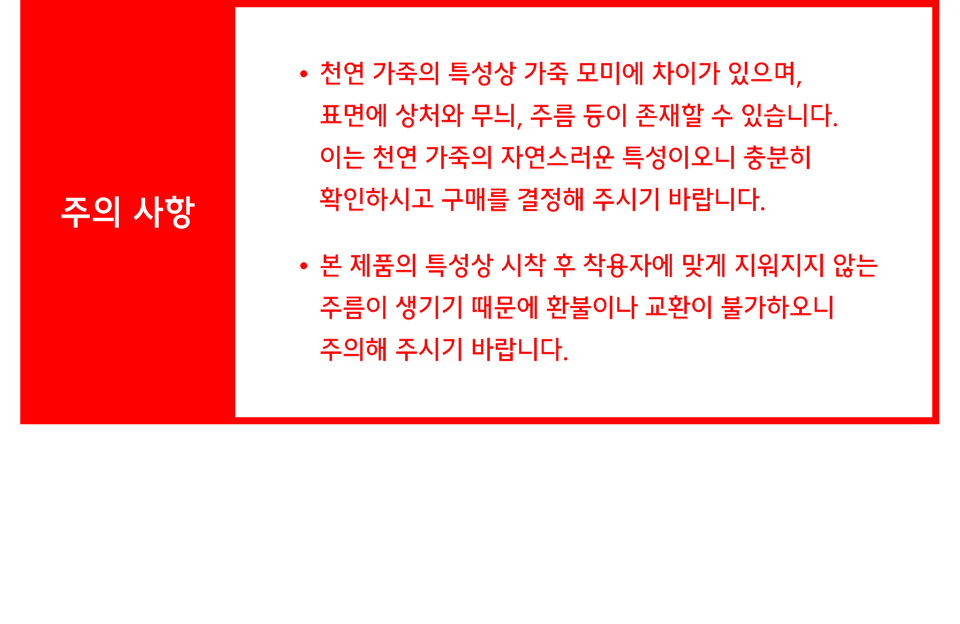 주의 사항

• 천연 가죽의 특성상 가죽 모미에 차이가 있으며, 표면에 상처와 무늬, 주름 등이 존재할 수 있습니다. 이는 천연 가죽의 자연스러운 특성이오니 충분히 확인하시고 구매를 결정해 주시기 바랍니다.

• 본 제품의 특성상 시착 후 착용자에 맞게 지워지지 않는 주름이 생기기 때문에 환불이나 교환이 불가하오니 주의해 주시기 바랍니다.